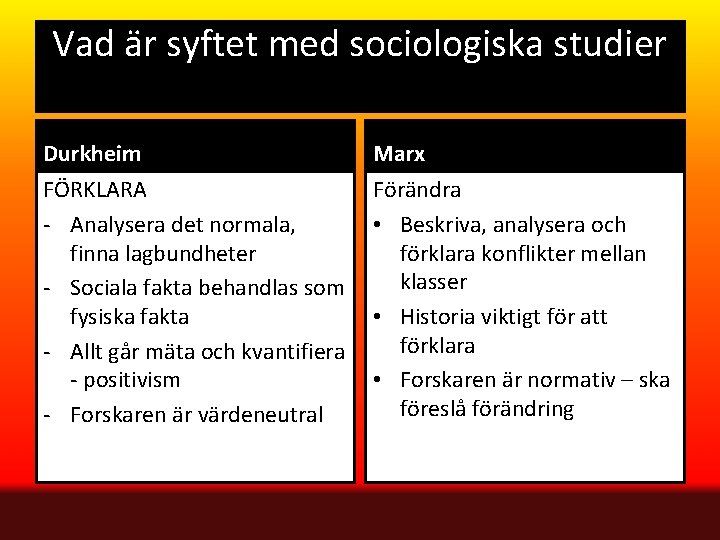 Vad är syftet med sociologiska studier

Durkheim

FÖRKLARA

- Analysera det normala, finna lagbundheter
- Sociala fakta behandlas som fysiska fakta
- Allt går mäta och kvantifiera - positivism
- Forskaren är värdeneutral

Marx

Förändra

• Beskriva, analysera och förklara konflikter mellan klasser
• Historia viktigt för att förklara
• Forskaren är normativ – ska föreslå förändring